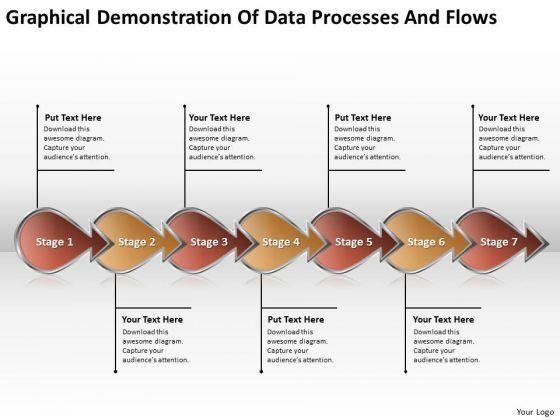 Graphical Demonstration Of Data Processes And Flows

Put Text Here
Download this awesome diagram. Capture your audience's attention.

Your Text Here
Download this awesome diagram. Capture your audience's attention.

Put Text Here
Download this awesome diagram. Capture your audience's attention.

Your Text Here
Download this awesome diagram. Capture your audience's attention.

Stage 1 Stage 2 Stage 3 Stage 4 Stage 5 Stage 6 Stage 7

Your Text Here
Download this awesome diagram. Capture your audience's attention.

Put Text Here
Download this awesome diagram. Capture your audience's attention.

Your Text Here
Download this awesome diagram. Capture your audience's attention.

Your Logo